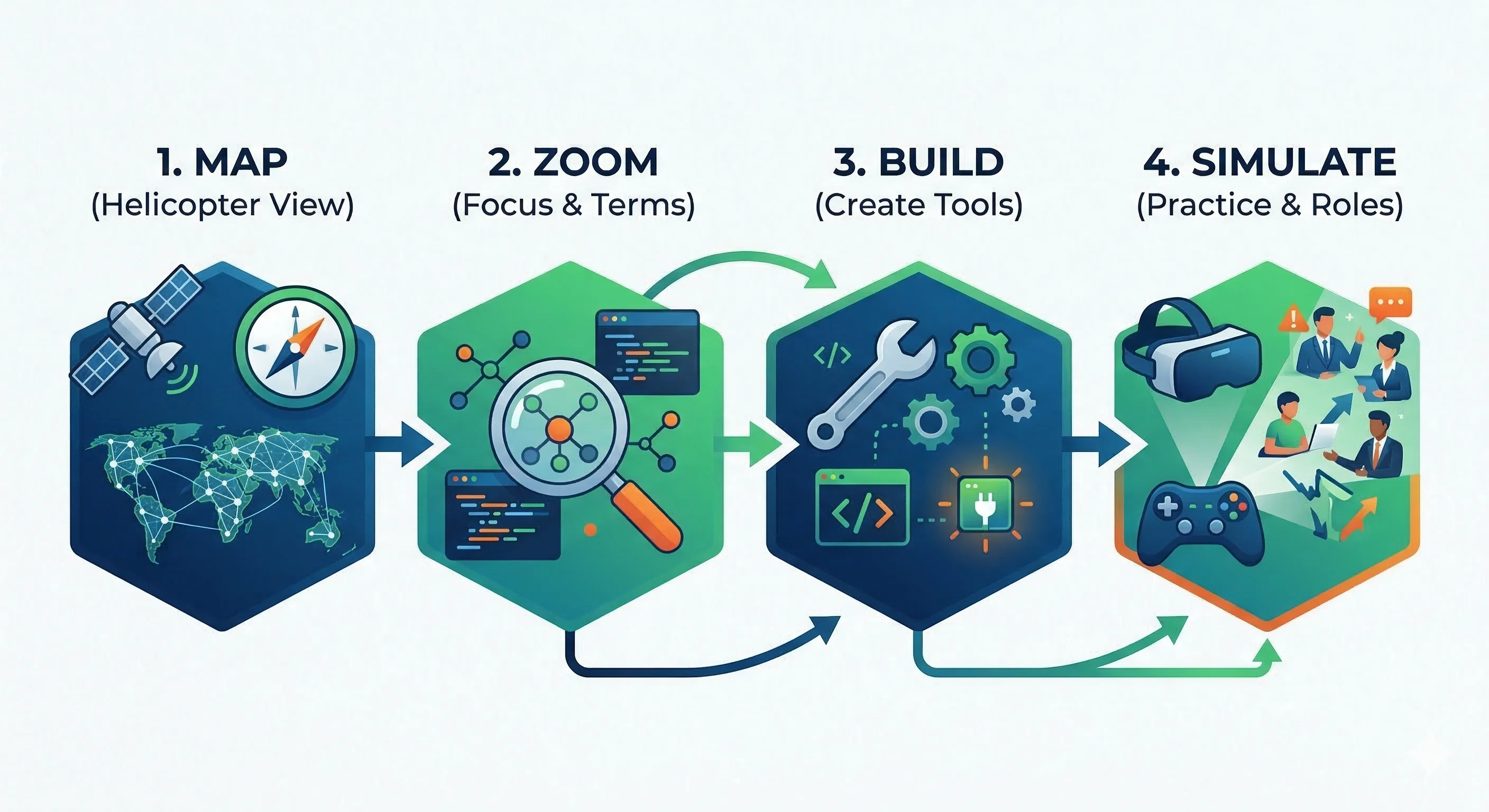 1. MAP
(Helicopter View)

2. ZOOM
(Focus & Terms)

3. BUILD
(Create Tools)

4. SIMULATE
(Practice & Roles)

</>

</>